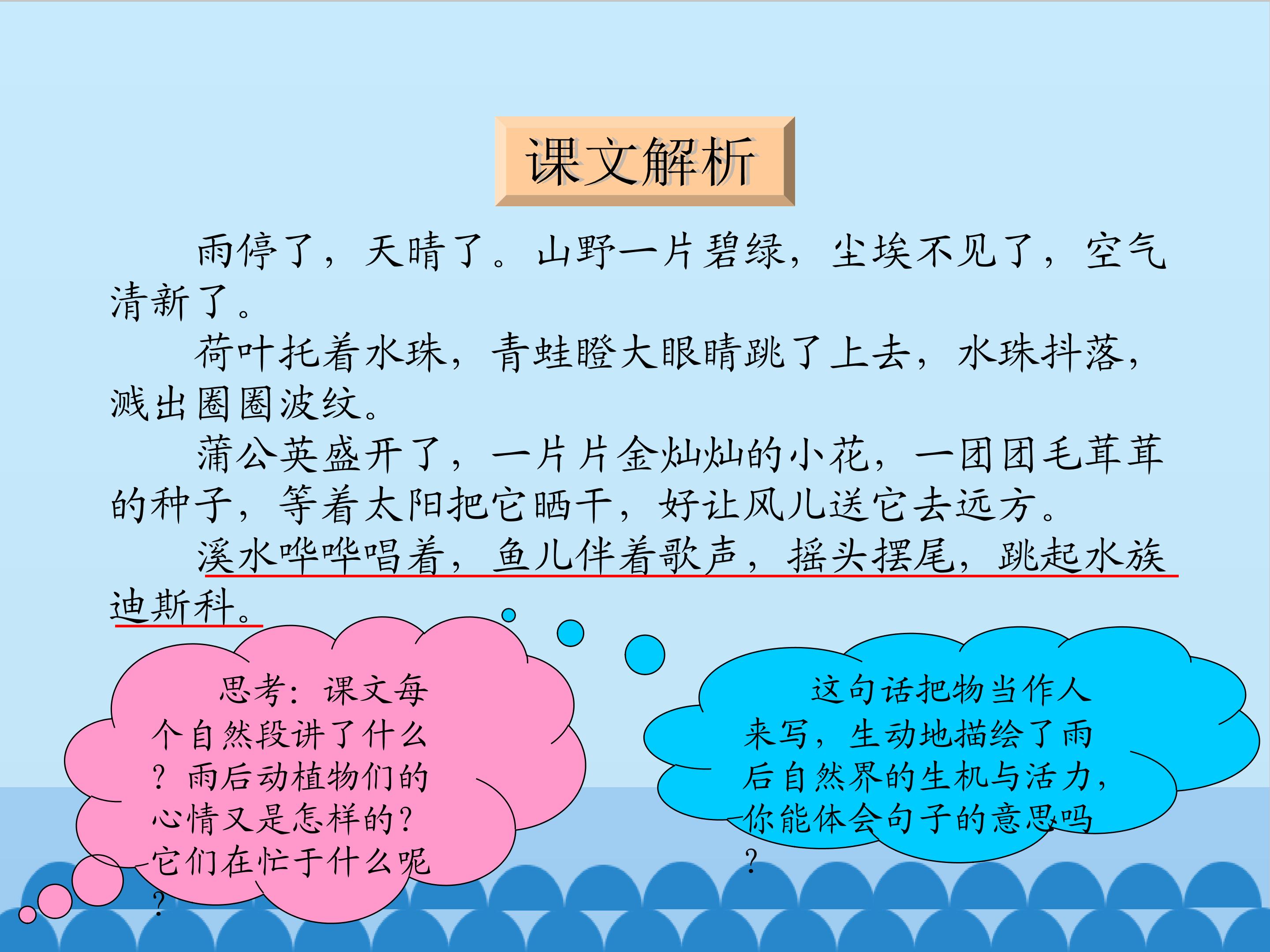 课文解析

雨停了，天晴了。山野一片碧绿，尘埃不见了，空气清新了。

荷叶托着水珠，青蛙瞪大眼睛跳了上去，水珠抖落，溅出圈圈波纹。

蒲公英盛开了，一片片金灿灿的小花，一团团毛茸茸的种子，等着太阳把它晒干，好让风儿送它去远方。

溪水哗哗唱着，鱼儿伴着歌声，摇头摆尾，跳起水族迪斯科。

思考：课文每个自然段讲了什么？雨后动植物们的心情又是怎样的？它们在忙于什么呢？

这句话把物当作人来写，生动地描绘了雨后自然界的生机与活力，你能体会句子的意思吗？